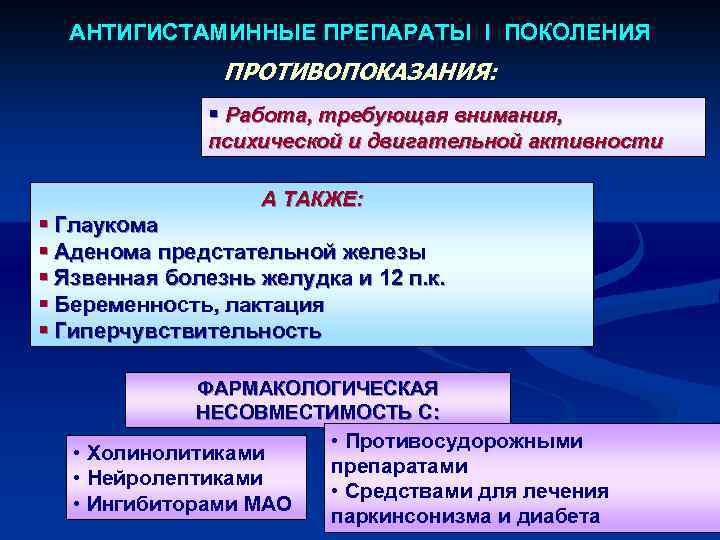 АНТИГИСТАМИННЫЕ ПРЕПАРАТЫ I ПОКОЛЕНИЯ

ПРОТИВОПОКАЗАНИЯ:

▪ Работа, требующая внимания, психической и двигательной активности

А ТАКЖЕ:
▪ Глаукома
▪ Аденома предстательной железы
▪ Язвенная болезнь желудка и 12 п.к.
▪ Беременность, лактация
▪ Гиперчувствительность

ФАРМАКОЛОГИЧЕСКАЯ НЕСОВМЕСТИМОСТЬ С:

• Холинолитиками
• Нейролептиками
• Ингибиторами МАО

• Противосудорожными препаратами
• Средствами для лечения паркинсонизма и диабета